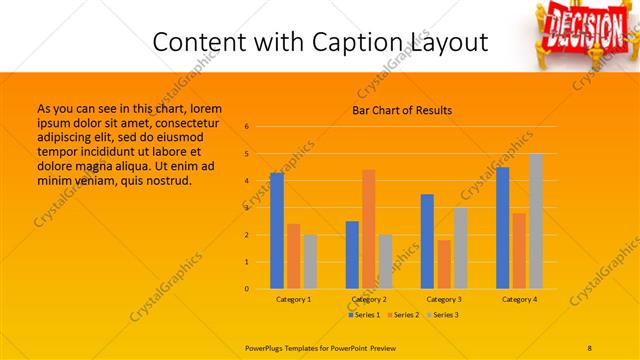 Content with Caption Layout

DECISION

As you can see in this chart, lorem ipsum dolor sit amet, consectetur adipiscing elit, sed do eiusmod tempor incididunt ut labore et dolore magna aliqua. Ut enim ad minim veniam, quis nostrud.

Bar Chart of Results

6
5
4
3
2
1
0

Category 1
Category 2
Category 3
Category 4

Series 1
Series 2
Series 3

CrystalGraphics

PowerPlugs Templates for PowerPoint Preview

8